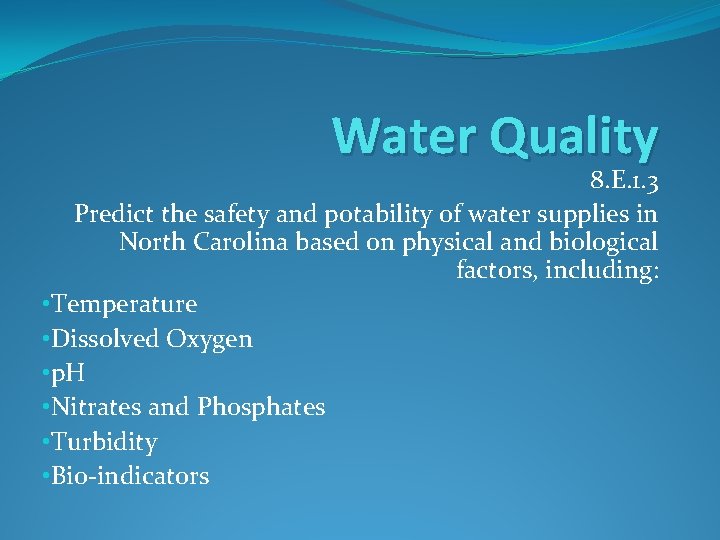 Water Quality

8.E.1.3

Predict the safety and potability of water supplies in North Carolina based on physical and biological factors, including:

•Temperature
•Dissolved Oxygen
•pH
•Nitrates and Phosphates
•Turbidity
•Bio-indicators